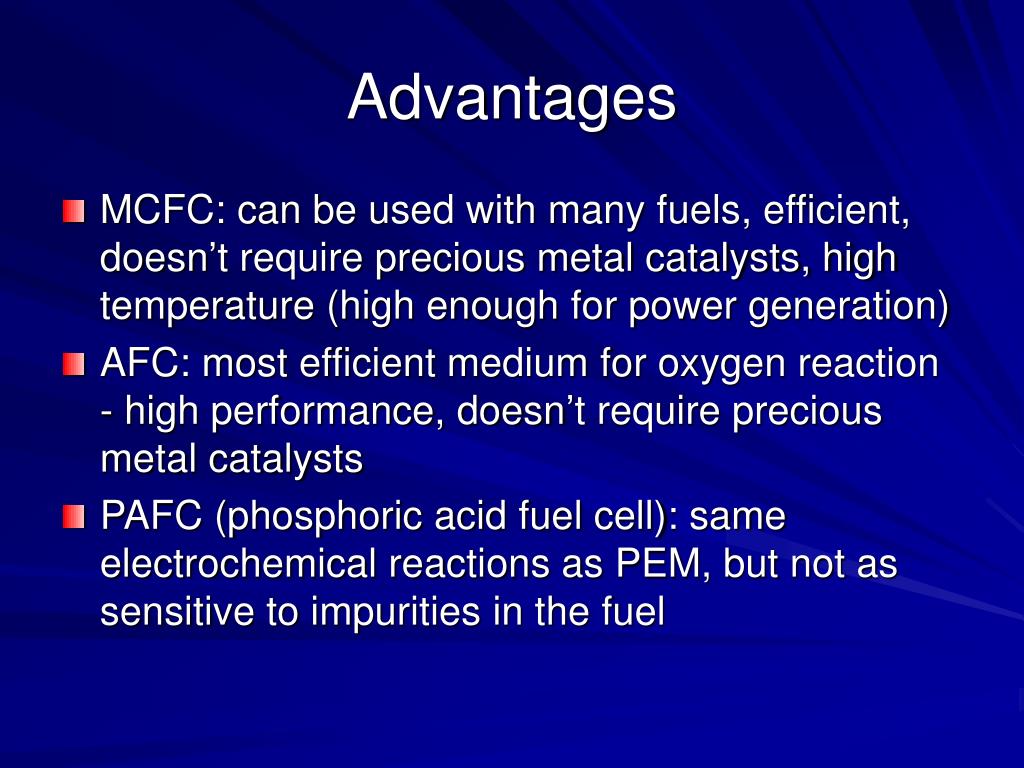 Advantages

MCFC: can be used with many fuels, efficient, doesn’t require precious metal catalysts, high temperature (high enough for power generation)

AFC: most efficient medium for oxygen reaction - high performance, doesn’t require precious metal catalysts

PAFC (phosphoric acid fuel cell): same electrochemical reactions as PEM, but not as sensitive to impurities in the fuel